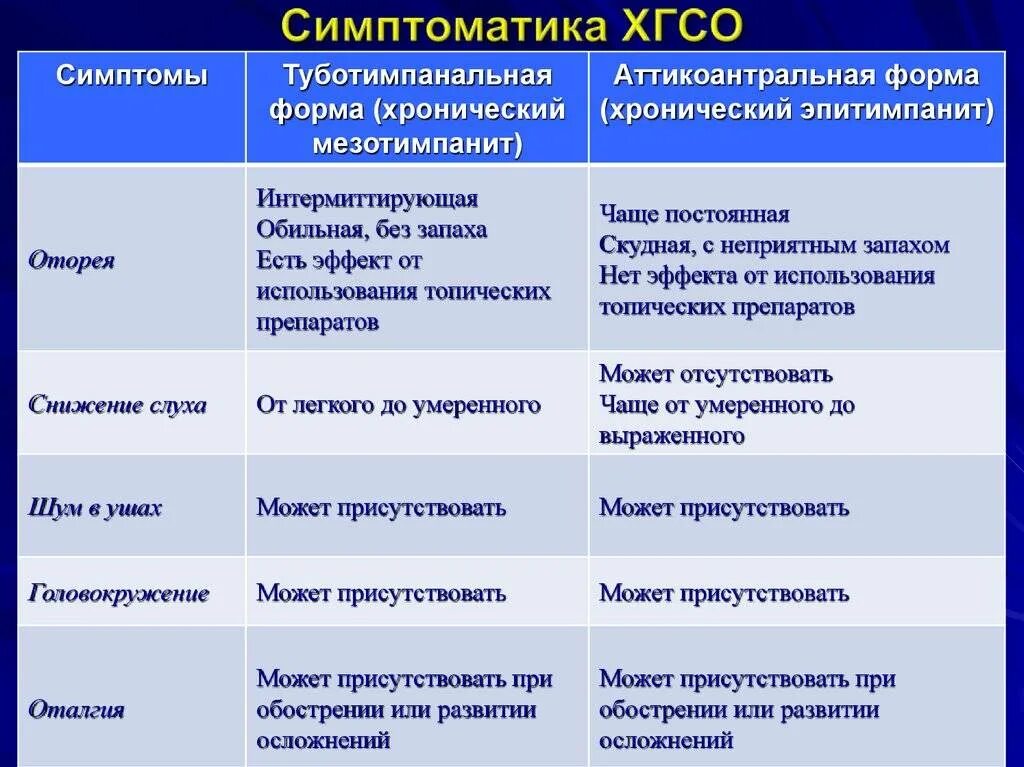 Симптоматика ХГСО

| Симптомы | Туботимпанальная форма (хронический мезотимпанит) | Аттикоантральная форма (хронический эпитимпанит) |
|---|---|---|
| Оторея | Интермиттирующая Обильная, без запаха Есть эффект от использования топических препаратов | Чаще постоянная Скудная, с неприятным запахом Нет эффекта от использования топических препаратов |
| Снижение слуха | От легкого до умеренного | Может отсутствовать Чаще от умеренного до выраженного |
| Шум в ушах | Может присутствовать | Может присутствовать |
| Головокружение | Может присутствовать | Может присутствовать |
| Оталгия | Может присутствовать при обострении или развитии осложнений | Может присутствовать при обострении или развитии осложнений |